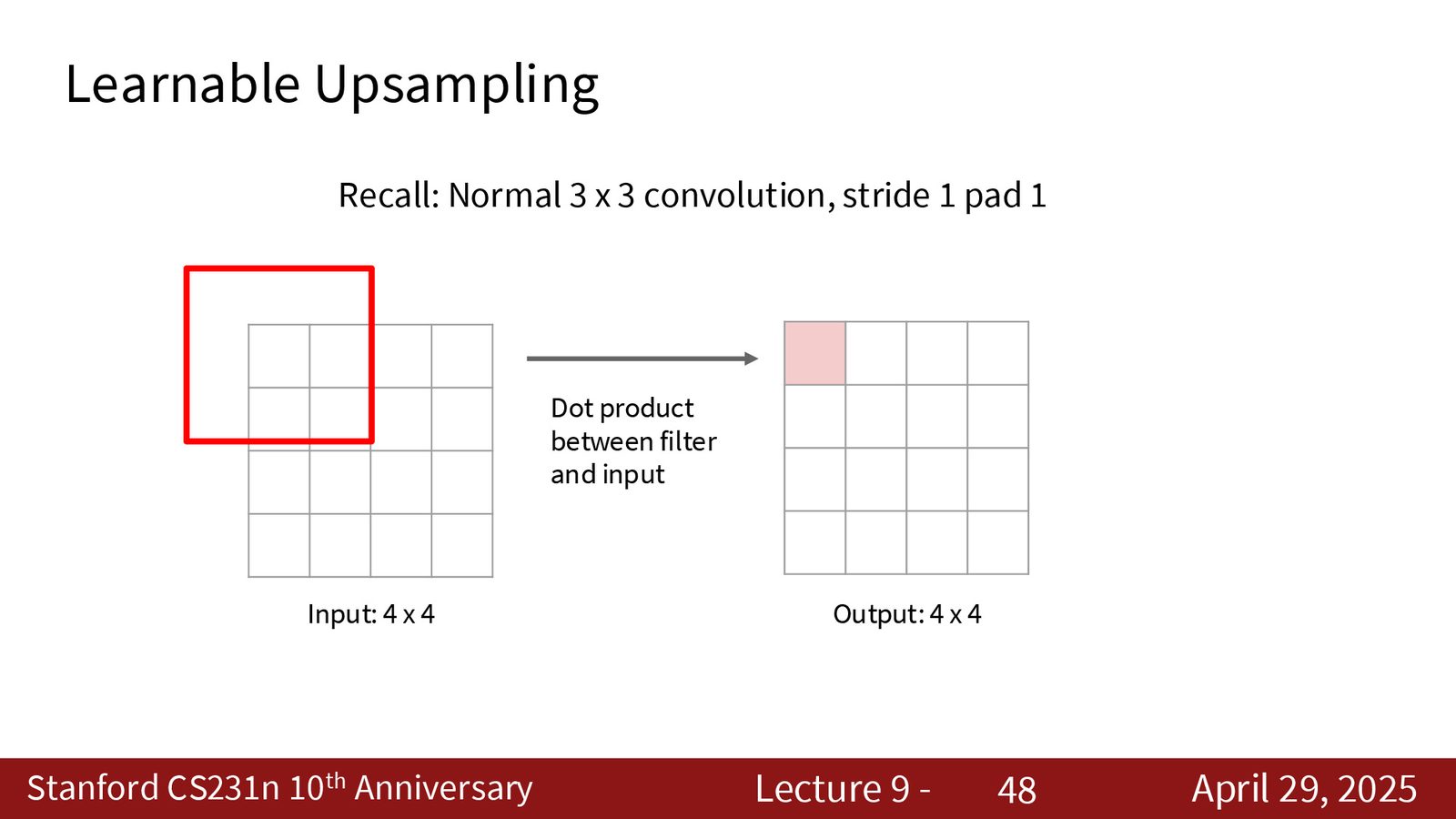 Learnable Upsampling

Recall: Normal 3 x 3 convolution, stride 1 pad 1

Dot product between filter and input

Input: 4 x 4

Output: 4 x 4

Stanford CS231n 10$^{th}$ Anniversary

Lecture 9 - 48

April 29, 2025